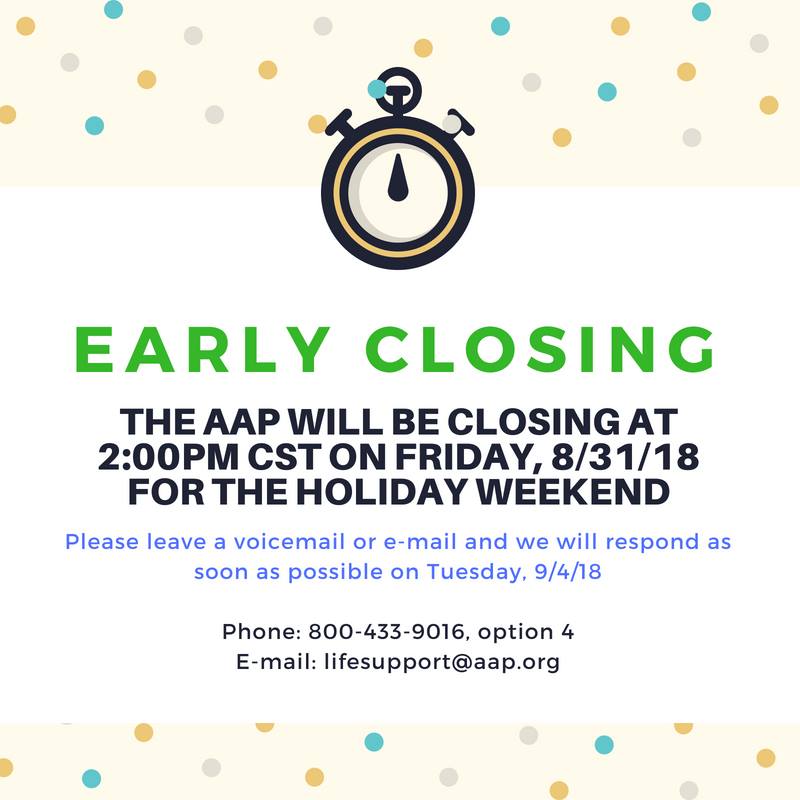 EARLY CLOSING

THE AAP WILL BE CLOSING AT 2:00PM CST ON FRIDAY, 8/31/18 FOR THE HOLIDAY WEEKEND

Please leave a voicemail or e-mail and we will respond as soon as possible on Tuesday, 9/4/18

Phone: 800-433-9016, option 4
E-mail: lifesupport@aap.org